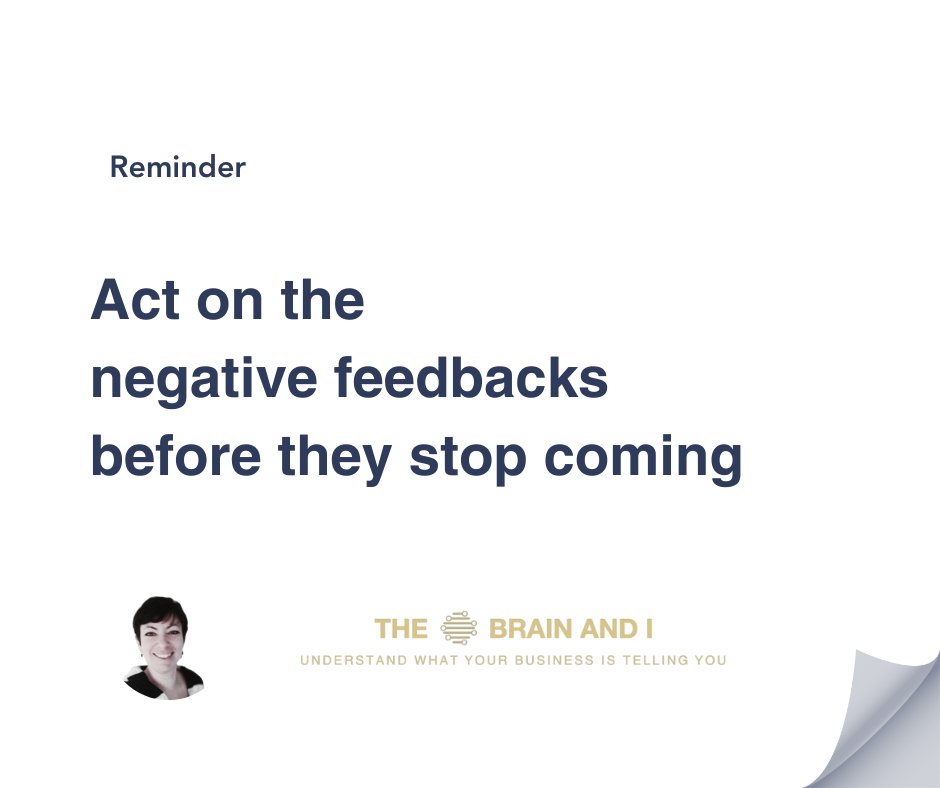 Reminder

Act on the negative feedbacks before they stop coming

THE BRAIN AND I
UNDERSTAND WHAT YOUR BUSINESS IS TELLING YOU